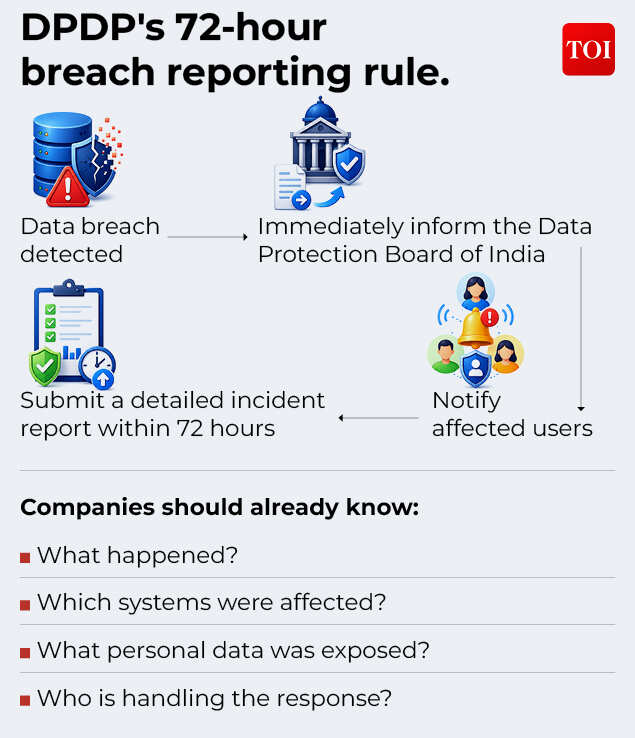 DPDP's 72-hour breach reporting rule.

TOI

Data breach detected

Immediately inform the Data Protection Board of India

Notify affected users

Submit a detailed incident report within 72 hours

Companies should already know:

What happened?

Which systems were affected?

What personal data was exposed?

Who is handling the response?